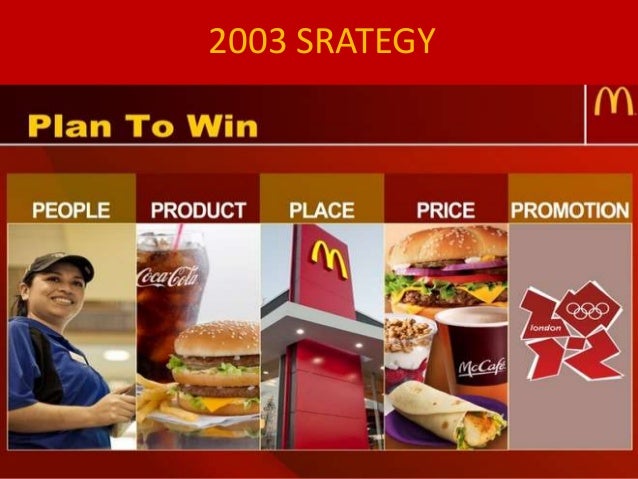 2003 SRATEGY

Plan To Win

M

PEOPLE

PRODUCT

PLACE

PRICE

PROMOTION

Coca-Cola

M

McCafé

london